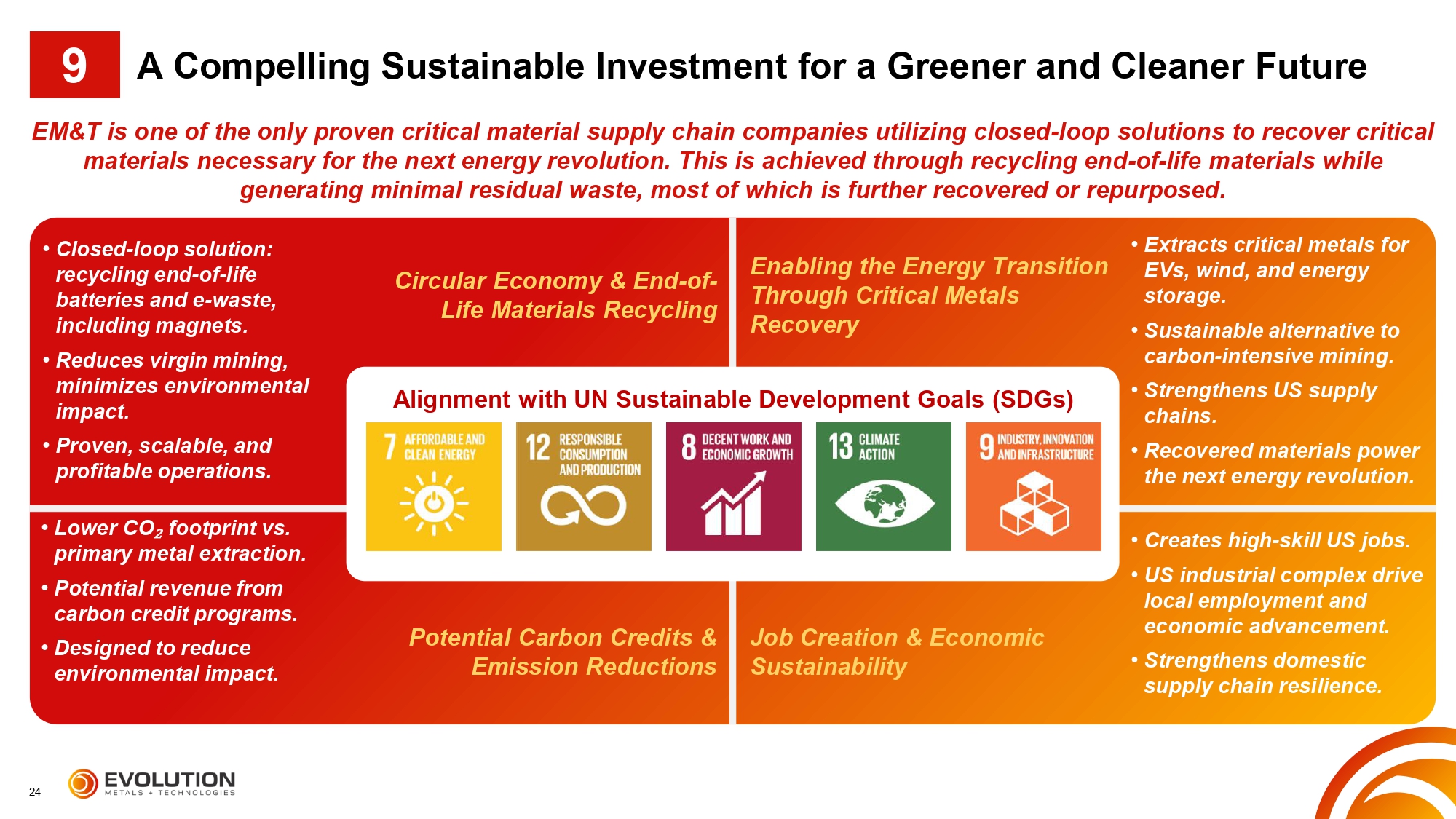 9

A Compelling Sustainable Investment for a Greener and Cleaner Future

EM&T is one of the only proven critical material supply chain companies utilizing closed-loop solutions to recover critical materials necessary for the next energy revolution. This is achieved through recycling end-of-life materials while generating minimal residual waste, most of which is further recovered or repurposed.

• Closed-loop solution: recycling end-of-life batteries and e-waste, including magnets.
• Reduces virgin mining, minimizes environmental impact.
• Proven, scalable, and profitable operations.

Circular Economy & End-of-Life Materials Recycling

Enabling the Energy Transition Through Critical Metals Recovery

• Extracts critical metals for EVs, wind, and energy storage.
• Sustainable alternative to carbon-intensive mining.
• Strengthens US supply chains.
• Recovered materials power the next energy revolution.

Alignment with UN Sustainable Development Goals (SDGs)

7 AFFORDABLE AND CLEAN ENERGY

12 RESPONSIBLE CONSUMPTION AND PRODUCTION

8 DECENT WORK AND ECONOMIC GROWTH

13 CLIMATE ACTION

9 INDUSTRY, INNOVATION AND INFRASTRUCTURE

• Lower $CO_2$ footprint vs. primary metal extraction.
• Potential revenue from carbon credit programs.
• Designed to reduce environmental impact.

Potential Carbon Credits & Emission Reductions

Job Creation & Economic Sustainability

• Creates high-skill US jobs.
• US industrial complex drive local employment and economic advancement.
• Strengthens domestic supply chain resilience.

24

EVOLUTION
METALS + TECHNOLOGIES